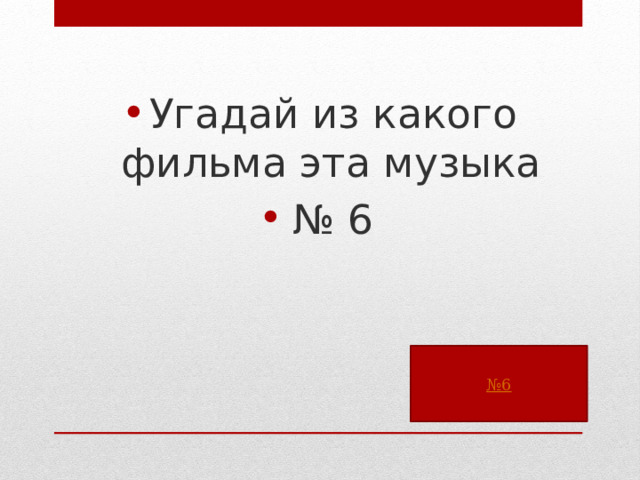 • Угадай из какого фильма эта музыка
• № 6

№6